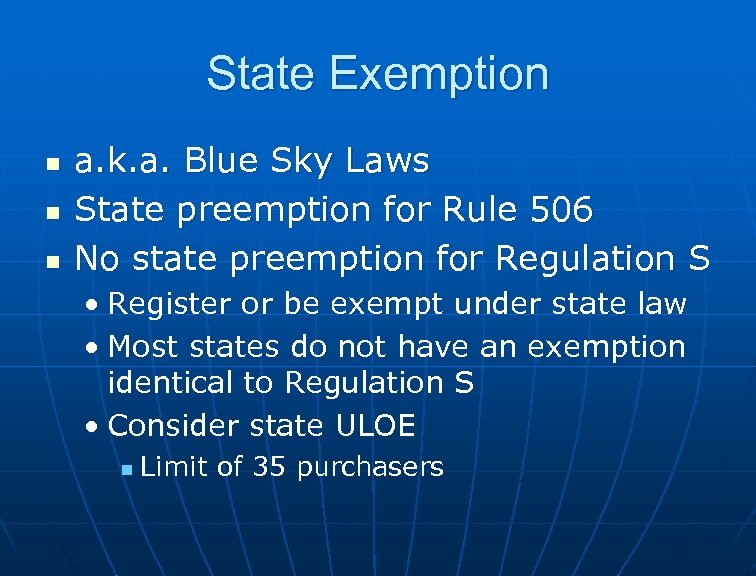 State Exemption

- a.k.a. Blue Sky Laws
- State preemption for Rule 506
- No state preemption for Regulation S
  - Register or be exempt under state law
  - Most states do not have an exemption identical to Regulation S
  - Consider state ULOE
    - Limit of 35 purchasers